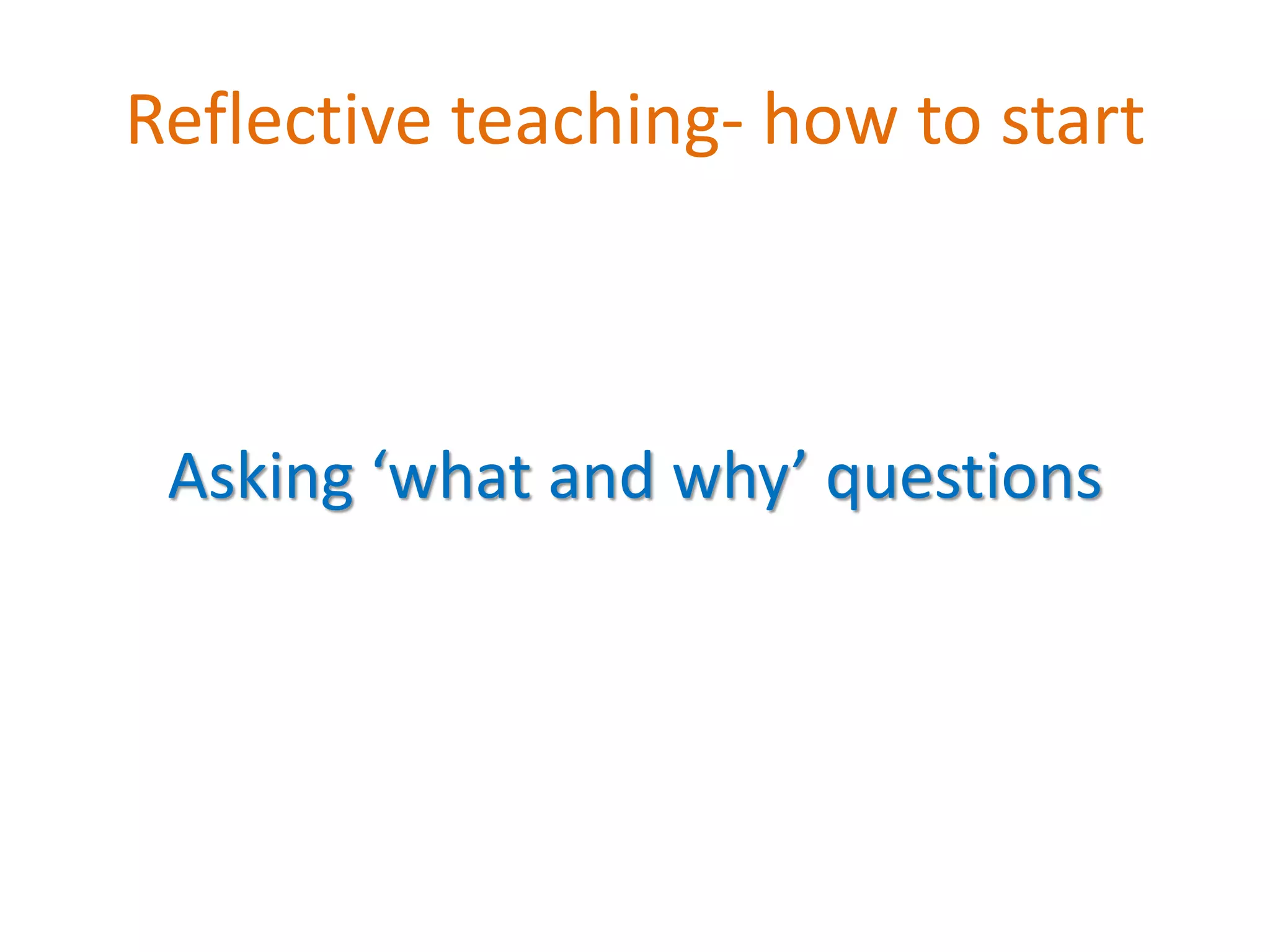 Reflective teaching- how to start

Asking ‘what and why’ questions